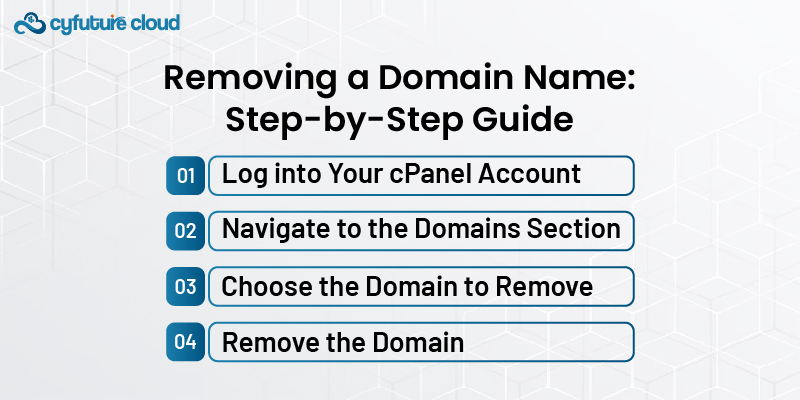 cyfuture cloud

Removing a Domain Name: Step-by-Step Guide

01 Log into Your cPanel Account

02 Navigate to the Domains Section

03 Choose the Domain to Remove

04 Remove the Domain